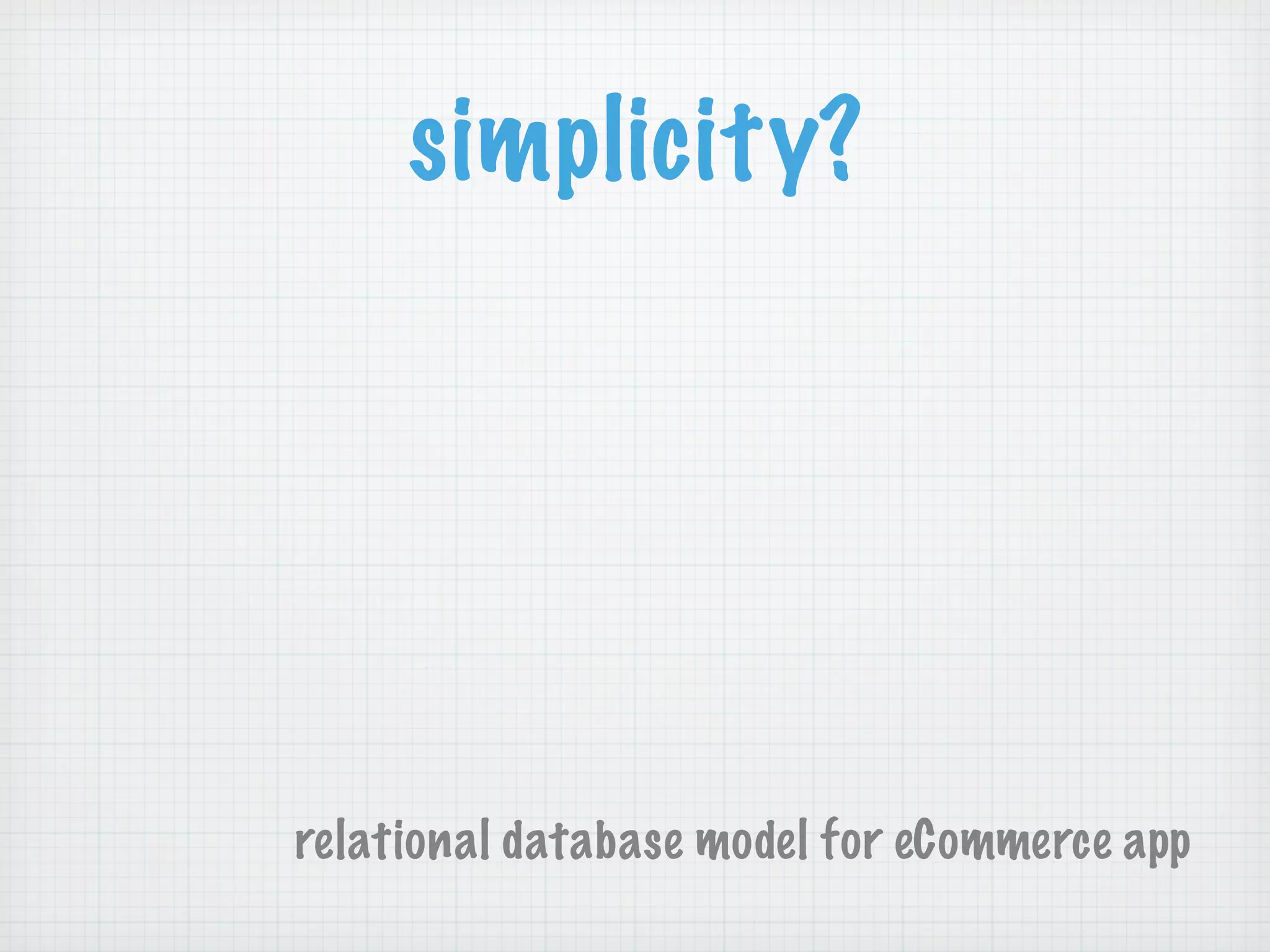 simplicity?

relational database model for eCommerce app